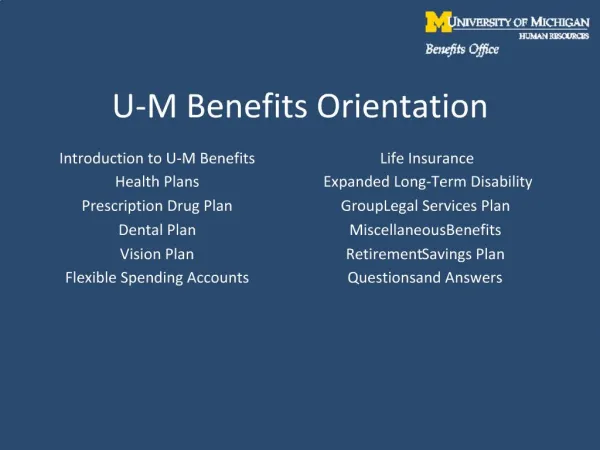 M UNIVERSITY OF MICHIGAN
HUMAN RESOURCES
Benefits Office

U-M Benefits Orientation

Introduction to U-M Benefits
Health Plans
Prescription Drug Plan
Dental Plan
Vision Plan
Flexible Spending Accounts

Life Insurance
Expanded Long-Term Disability
GroupLegal Services Plan
MiscellaneousBenefits
RetirementSavings Plan
Questionsand Answers